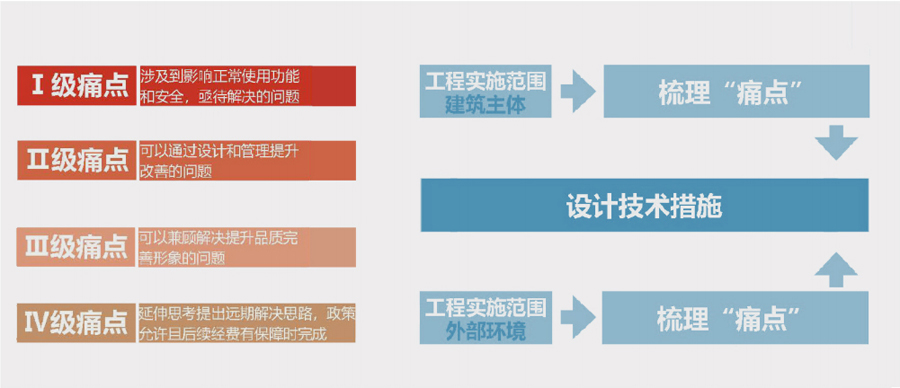 Ⅰ级痛点
涉及到影响正常使用功能和安全，亟待解决的问题

Ⅱ级痛点
可以通过设计和管理提升改善的问题

Ⅲ级痛点
可以兼顾解决提升品质完善形象的问题

Ⅳ级痛点
延伸思考提出远期解决思路，政策允许且后续经费有保障时完成

工程实施范围
建筑主体

梳理“痛点”

设计技术措施

工程实施范围
外部环境

梳理“痛点”